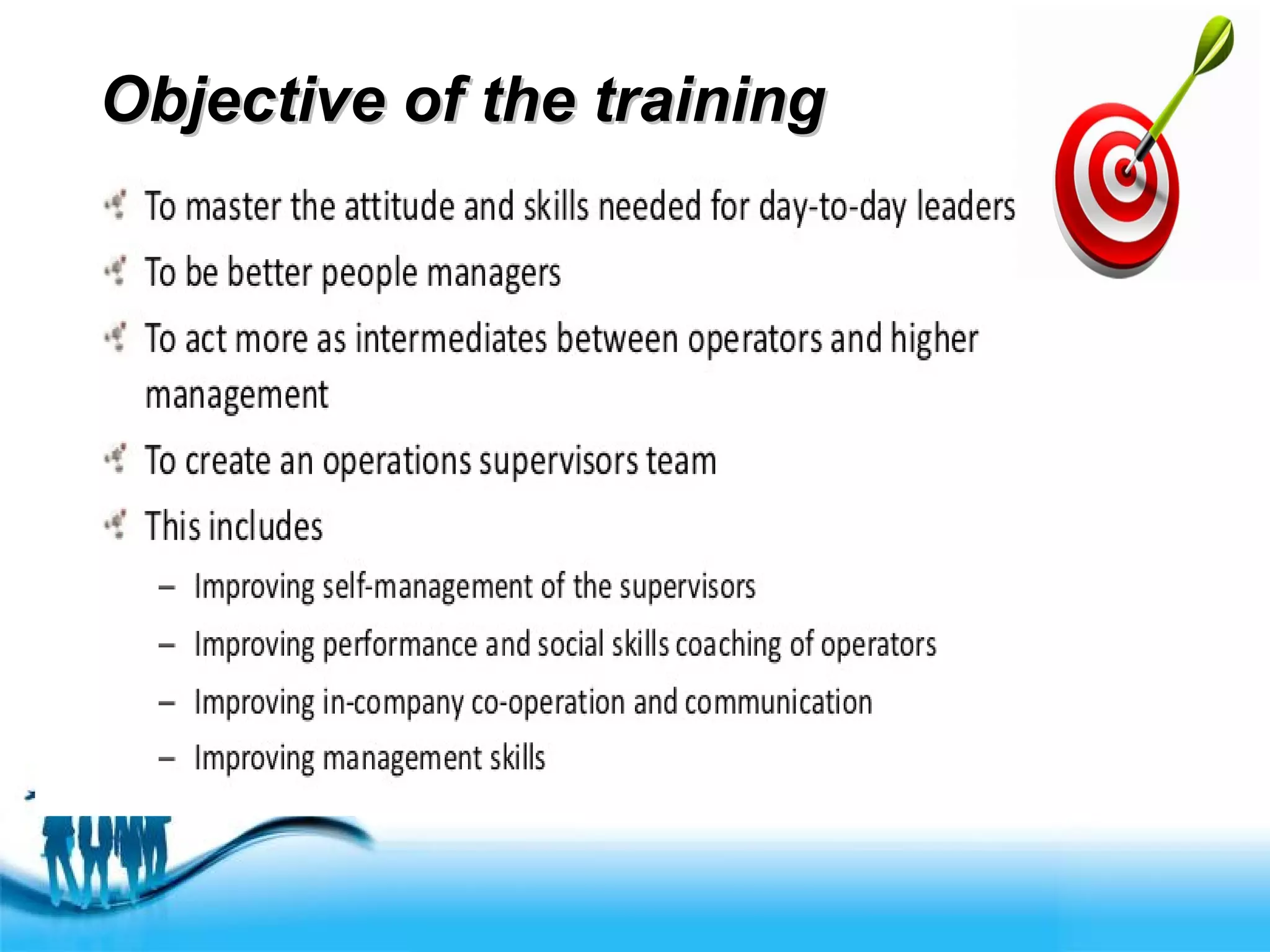 Objective of the training

To master the attitude and skills needed for day-to-day leaders

To be better people managers

To act more as intermediates between operators and higher management

To create an operations supervisors team

This includes

– Improving self-management of the supervisors

– Improving performance and social skills coaching of operators

– Improving in-company co-operation and communication

– Improving management skills